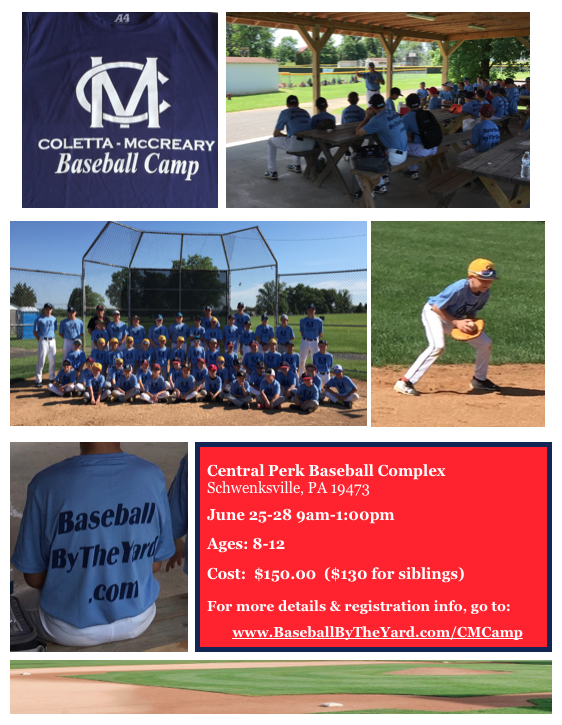 A4

CM

COLETTA - McCREARY
Baseball Camp

Baseball
ByTheYard
.com

Central Perk Baseball Complex
Schwenksville, PA 19473

June 25-28 9am-1:00pm

Ages: 8-12

Cost: $150.00 ($130 for siblings)

For more details & registration info, go to:

www.BaseballByTheYard.com/CMCamp